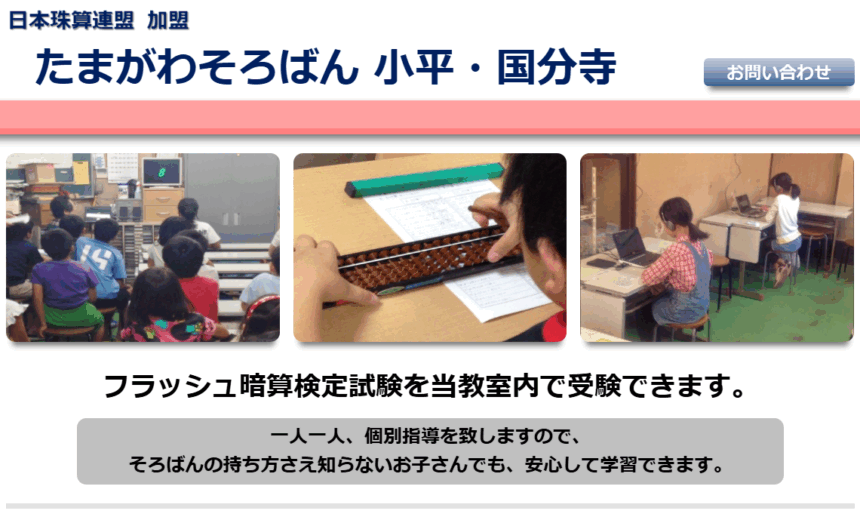 日本珠算連盟 加盟

たまがわそろばん 小平・国分寺

お問い合わせ

8

14

フラッシュ暗算検定試験を当教室内で受験できます。

一人一人、個別指導を致しますので、
そろばんの持ち方さえ知らないお子さんでも、安心して学習できます。